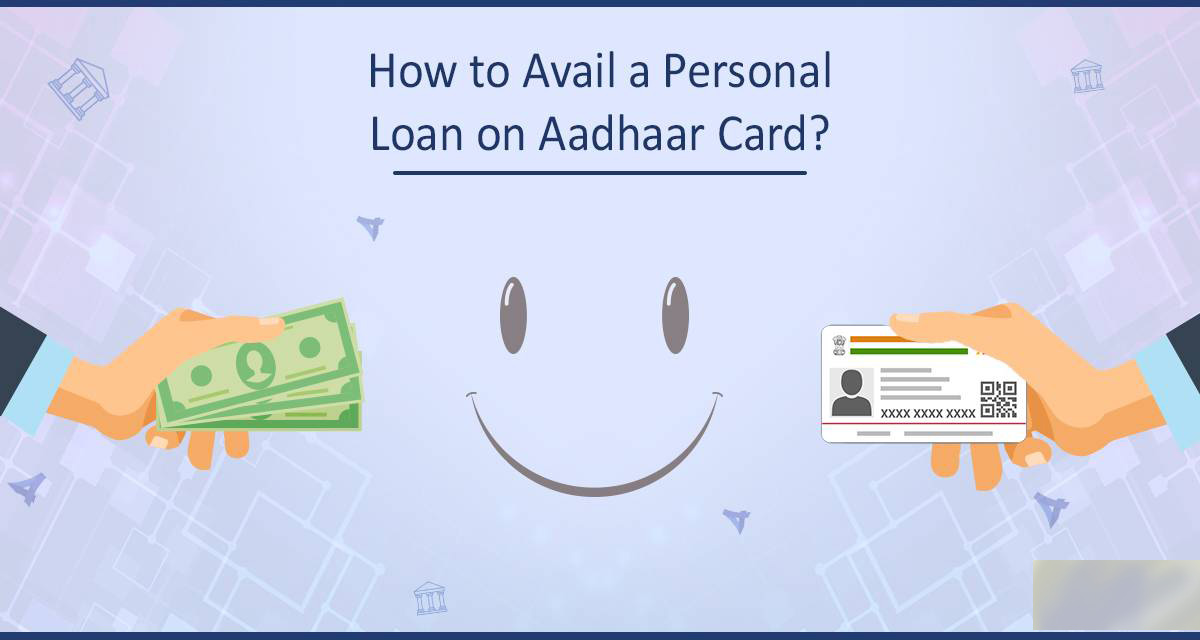 How to Avail a Personal Loan on Aadhaar Card?

XXXX XXXX XXXX